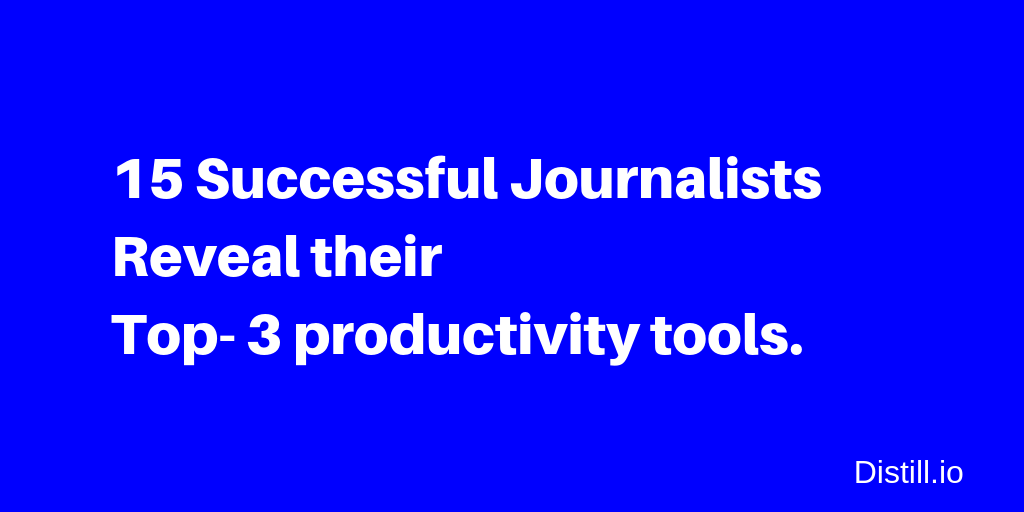 15 Successful Journalists Reveal their Top- 3 productivity tools.

Distill.io